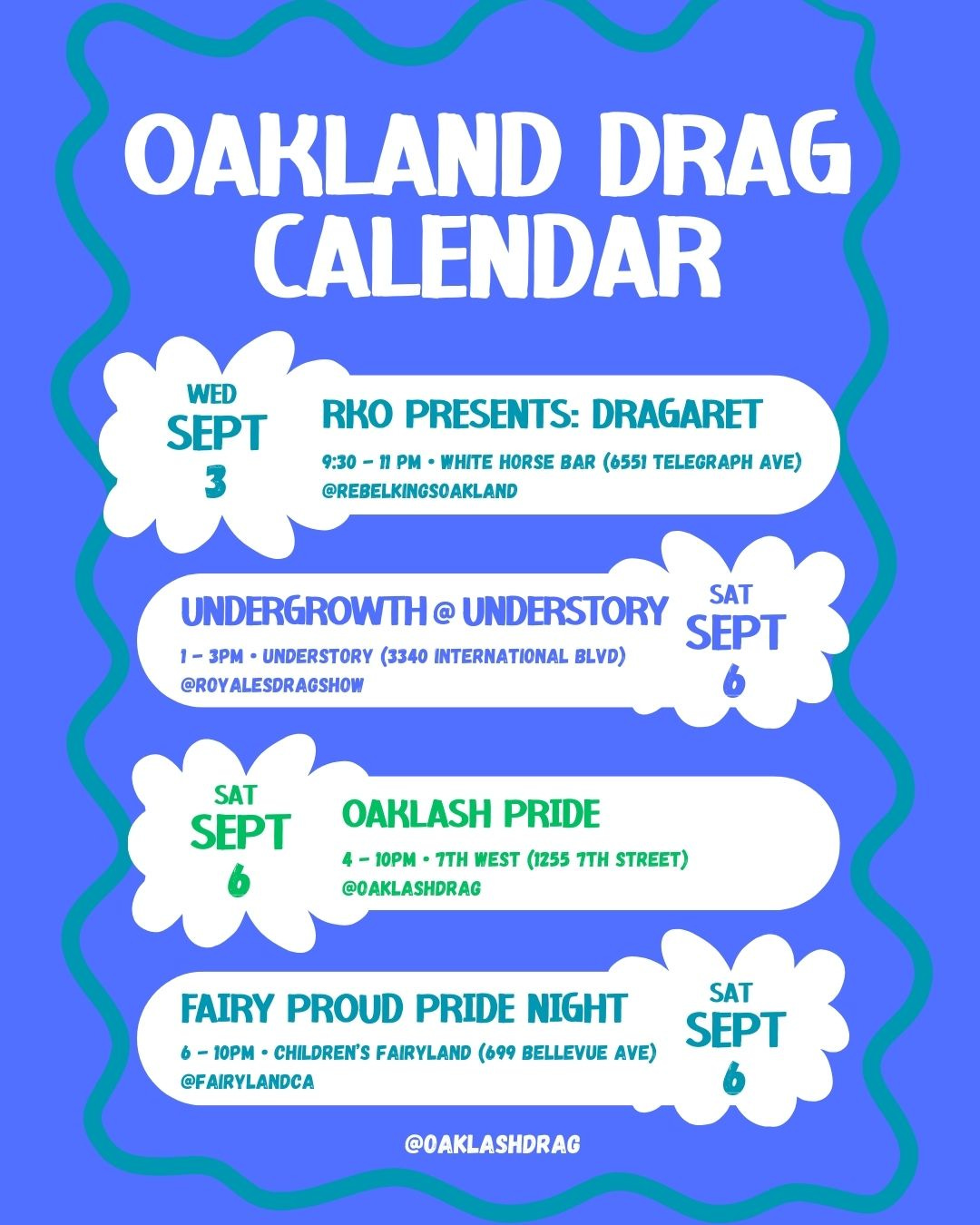 OAKLAND DRAG CALENDAR

WED SEPT 3

RKO PRESENTS: DRAGARET

9:30 - 11 PM • WHITE HORSE BAR (6551 TELEGRAPH AVE)
@REBELKINGSOAKLAND

UNDERGROWTH @ UNDERSTORY

1 - 3PM • UNDERSTORY (3340 INTERNATIONAL BLVD)
@ROYALESDRAGSHOW

SAT SEPT 6

SAT SEPT 6

OAKLASH PRIDE

4 - 10PM • 7TH WEST (1255 7TH STREET)
@OAKLASHDRAG

FAIRY PROUD PRIDE NIGHT

6 - 10PM • CHILDREN'S FAIRYLAND (699 BELLEVUE AVE)
@FAIRYLANDCA

SAT SEPT 6

@OAKLASHDRAG